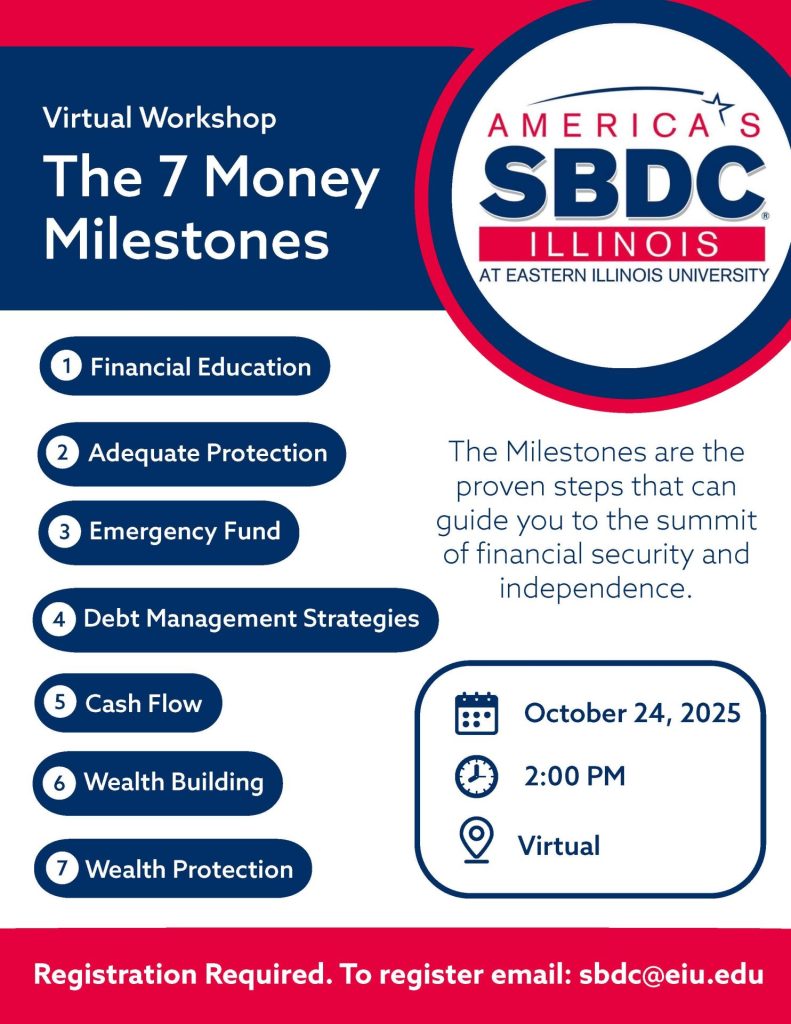 Virtual Workshop

The 7 Money Milestones

AMERICA'S SBDC® ILLINOIS AT EASTERN ILLINOIS UNIVERSITY

1 Financial Education

2 Adequate Protection

3 Emergency Fund

4 Debt Management Strategies

5 Cash Flow

6 Wealth Building

7 Wealth Protection

The Milestones are the proven steps that can guide you to the summit of financial security and independence.

October 24, 2025

2:00 PM

Virtual

Registration Required. To register email: sbdc@eiu.edu